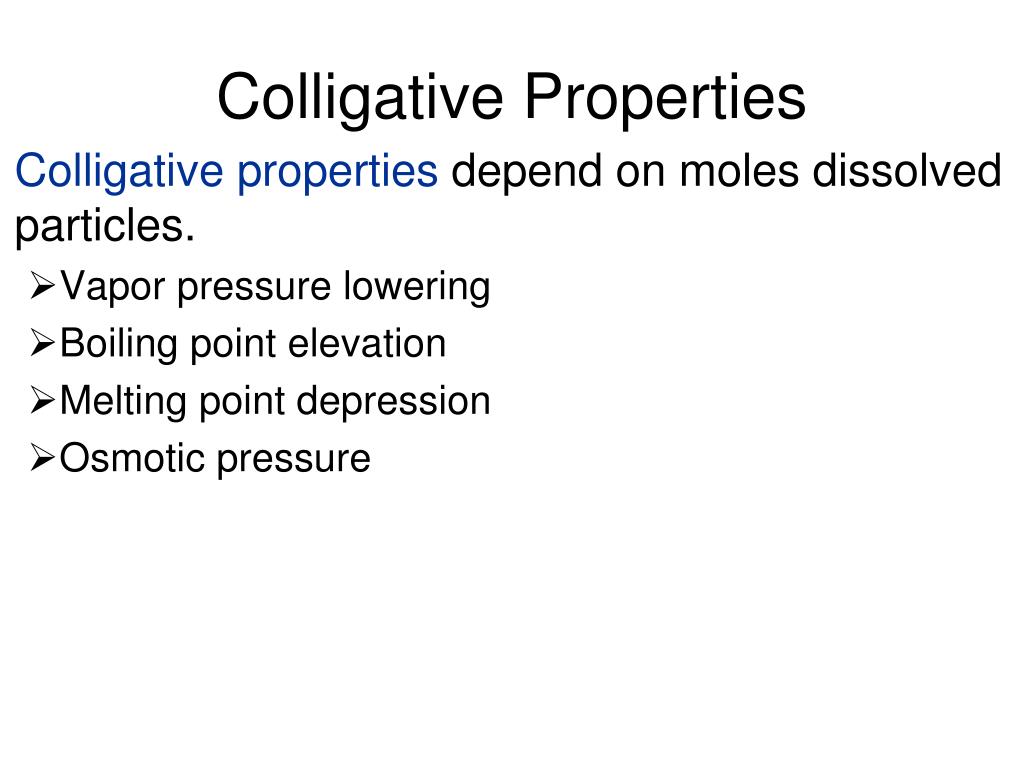 Colligative Properties

Colligative properties depend on moles dissolved particles.

➢Vapor pressure lowering
➢Boiling point elevation
➢Melting point depression
➢Osmotic pressure